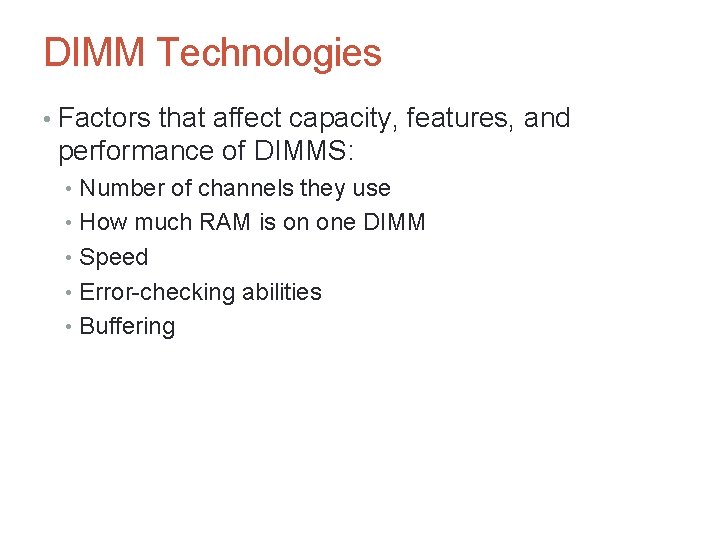 DIMM Technologies

• Factors that affect capacity, features, and performance of DIMMS:
  • Number of channels they use
  • How much RAM is on one DIMM
  • Speed
  • Error-checking abilities
  • Buffering